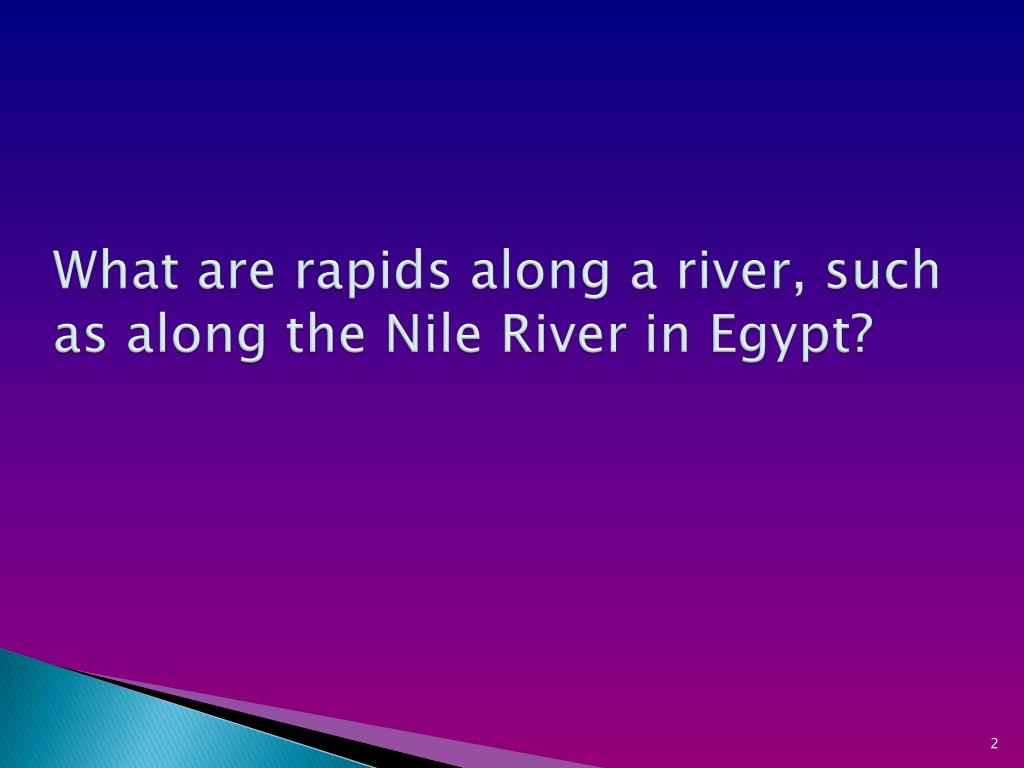 What are rapids along a river, such as along the Nile River in Egypt?

2